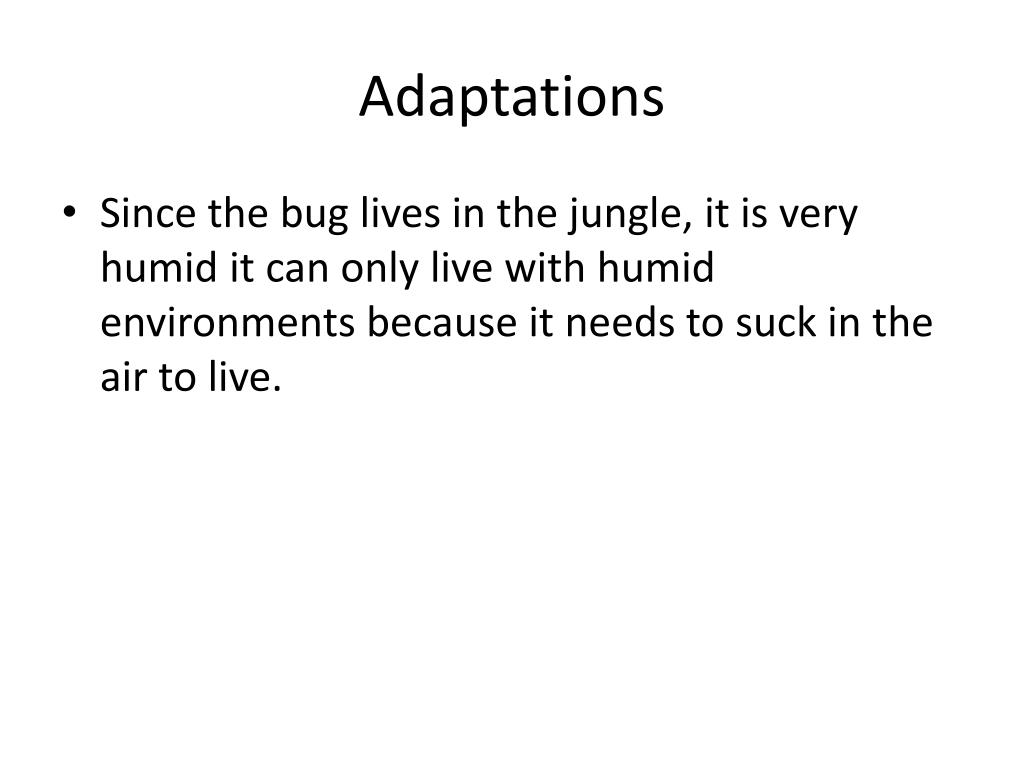 Adaptations

• Since the bug lives in the jungle, it is very humid it can only live with humid environments because it needs to suck in the air to live.